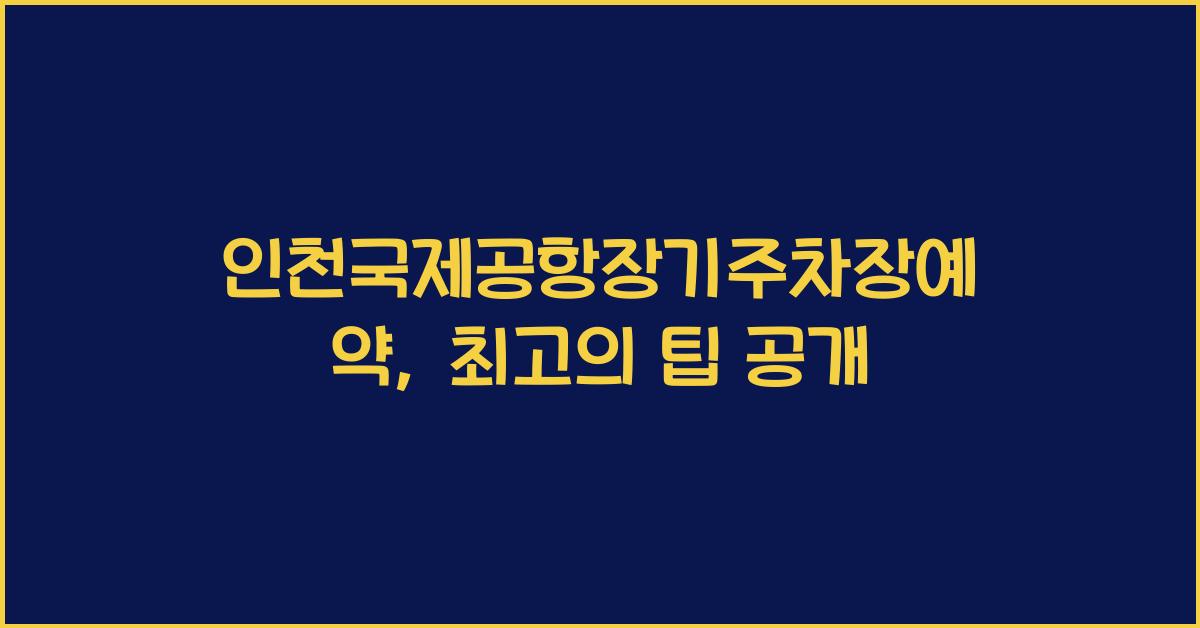 인천국제공항장기주차장예약, 최고의 팁 공개